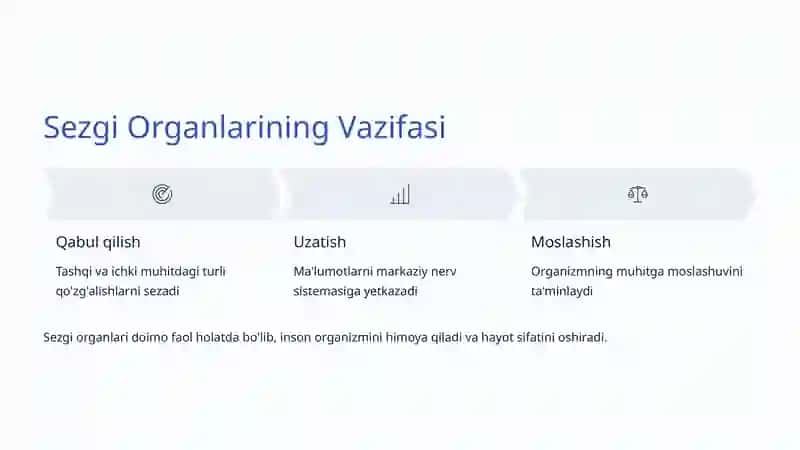 Sezgi Organlarining Vazifasi

Qabul qilish

Tashqi va ichki muhitdagi turli qo'zg'alishlarni sezadi

Uzatish

Ma'lumotlarni markaziy nerv sistemasiga yetkazadi

Moslashish

Organizmning muhitga moslashuvini ta'minlaydi

Sezgi organlari doimo faol holatda bo'lib, inson organizmini himoya qiladi va hayot sifatini oshiradi.